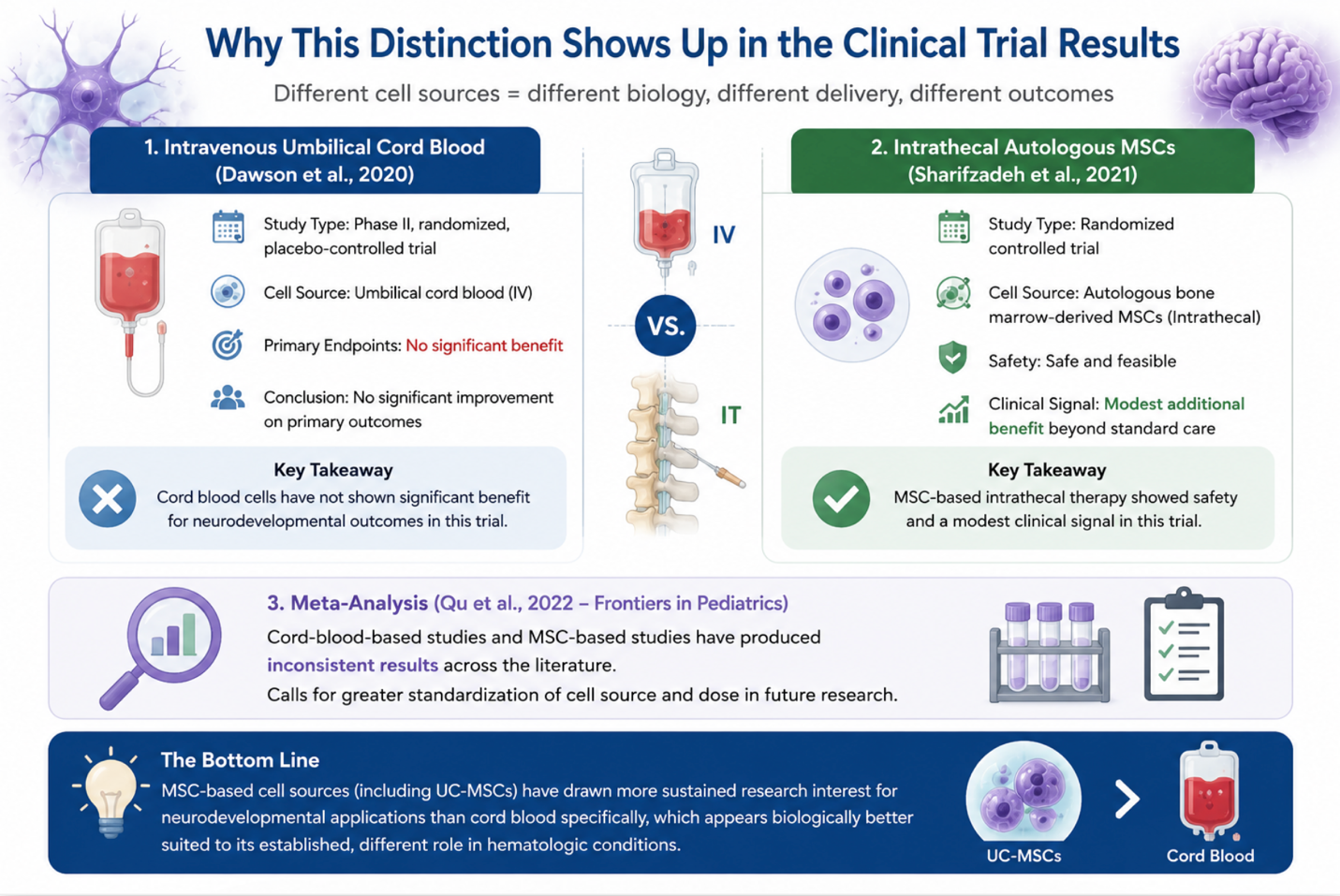 Why This Distinction Shows Up in the Clinical Trial Results

Different cell sources = different biology, different delivery, different outcomes

1. Intravenous Umbilical Cord Blood (Dawson et al., 2020)

Study Type: Phase II, randomized, placebo-controlled trial

Cell Source: Umbilical cord blood (IV)

Primary Endpoints: No significant benefit

Conclusion: No significant improvement on primary outcomes

Key Takeaway

Cord blood cells have not shown significant benefit for neurodevelopmental outcomes in this trial.

IV

VS.

IT

2. Intrathecal Autologous MSCs (Sharifzadeh et al., 2021)

Study Type: Randomized controlled trial

Cell Source: Autologous bone marrow-derived MSCs (Intrathecal)

Safety: Safe and feasible

Clinical Signal: Modest additional benefit beyond standard care

Key Takeaway

MSC-based intrathecal therapy showed safety and a modest clinical signal in this trial.

3. Meta-Analysis (Qu et al., 2022 – Frontiers in Pediatrics)

Cord-blood-based studies and MSC-based studies have produced inconsistent results across the literature.

Calls for greater standardization of cell source and dose in future research.

The Bottom Line

MSC-based cell sources (including UC-MSCs) have drawn more sustained research interest for neurodevelopmental applications than cord blood specifically, which appears biologically better suited to its established, different role in hematologic conditions.

UC-MSCs

Cord Blood